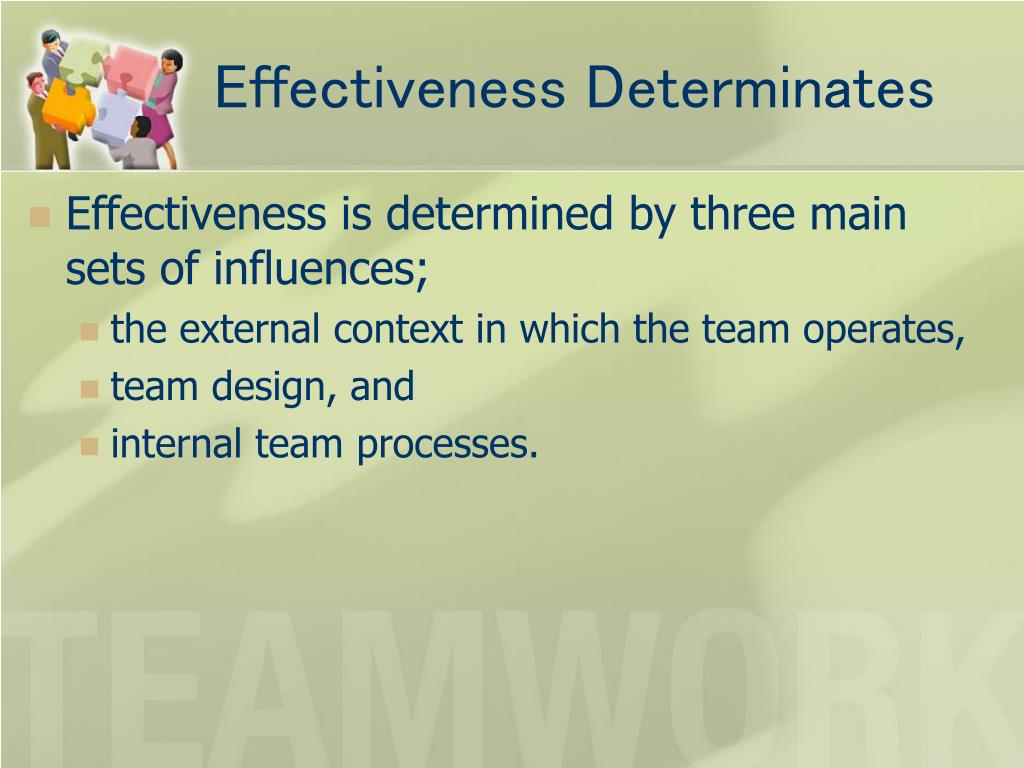 Effectiveness Determinates

Effectiveness is determined by three main sets of influences;

the external context in which the team operates,

team design, and

internal team processes.

TEAMWORK